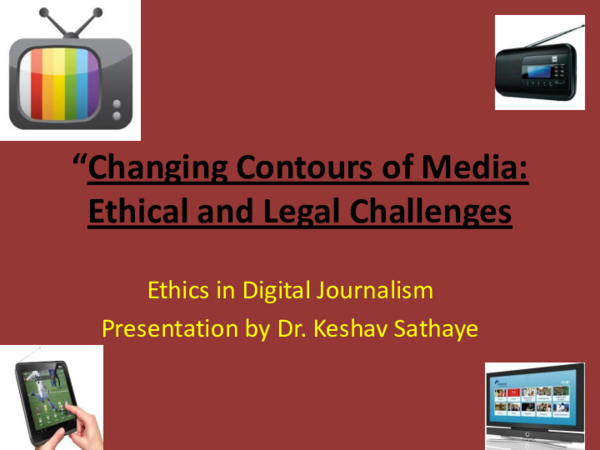 “Changing Contours of Media: Ethical and Legal Challenges

Ethics in Digital Journalism
Presentation by Dr. Keshav Sathaye